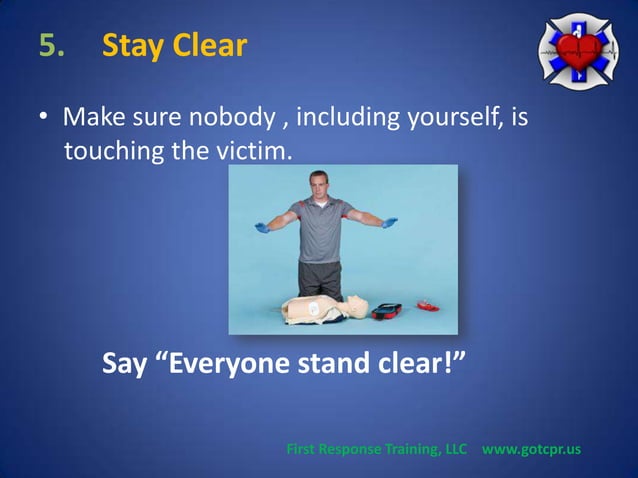 5. Stay Clear

• Make sure nobody , including yourself, is touching the victim.

Say “Everyone stand clear!”

First Response Training, LLC www.gotcpr.us